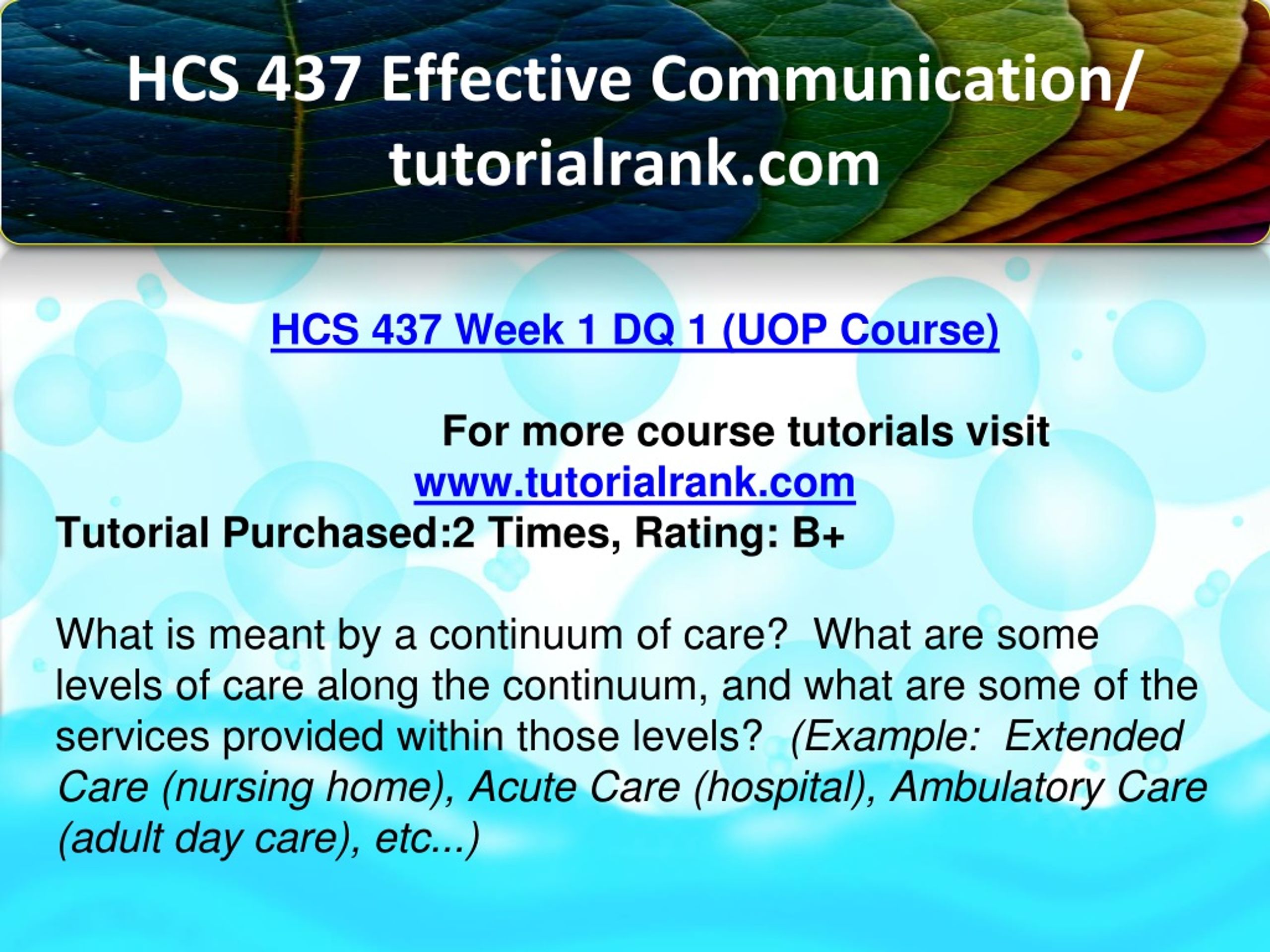 HCS 437 Effective Communication/ tutorialrank.com

HCS 437 Week 1 DQ 1 (UOP Course)

For more course tutorials visit
www.tutorialrank.com
Tutorial Purchased:2 Times, Rating: B+

What is meant by a continuum of care? What are some levels of care along the continuum, and what are some of the services provided within those levels? (Example: Extended Care (nursing home), Acute Care (hospital), Ambulatory Care (adult day care), etc...)